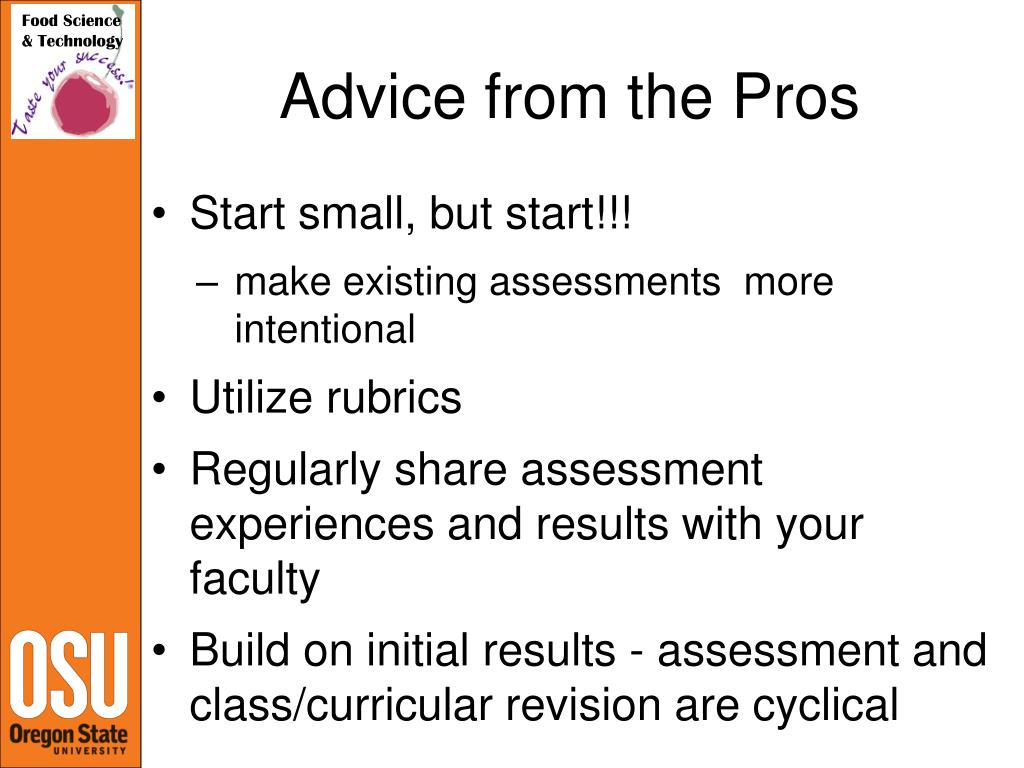 Food Science & Technology

Taste your success!

Advice from the Pros

• Start small, but start!!!

– make existing assessments more intentional

• Utilize rubrics

• Regularly share assessment experiences and results with your faculty

• Build on initial results - assessment and class/curricular revision are cyclical

OSU
Oregon State
UNIVERSITY